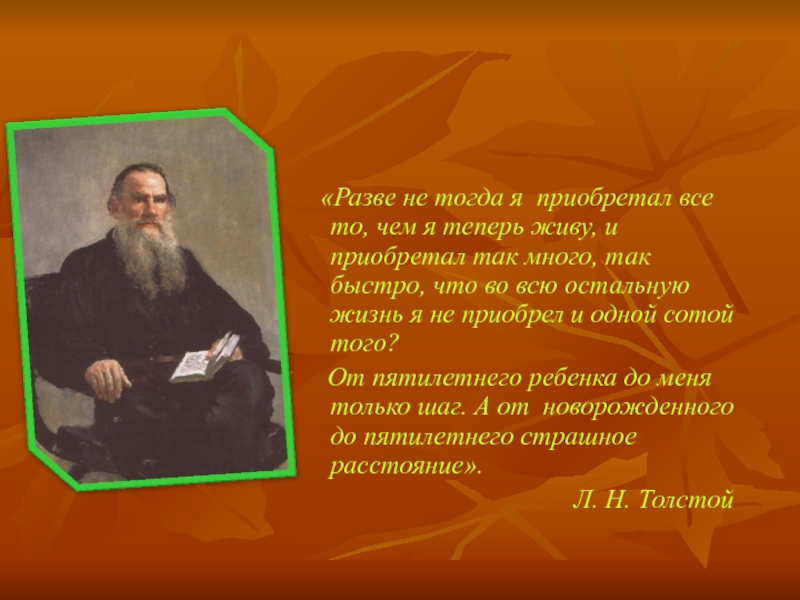 «Разве не тогда я приобретал все то, чем я теперь живу, и приобретал так много, так быстро, что во всю остальную жизнь я не приобрел и одной сотой того?

От пятилетнего ребенка до меня только шаг. А от новорожденного до пятилетнего страшное расстояние».

Л. Н. Толстой